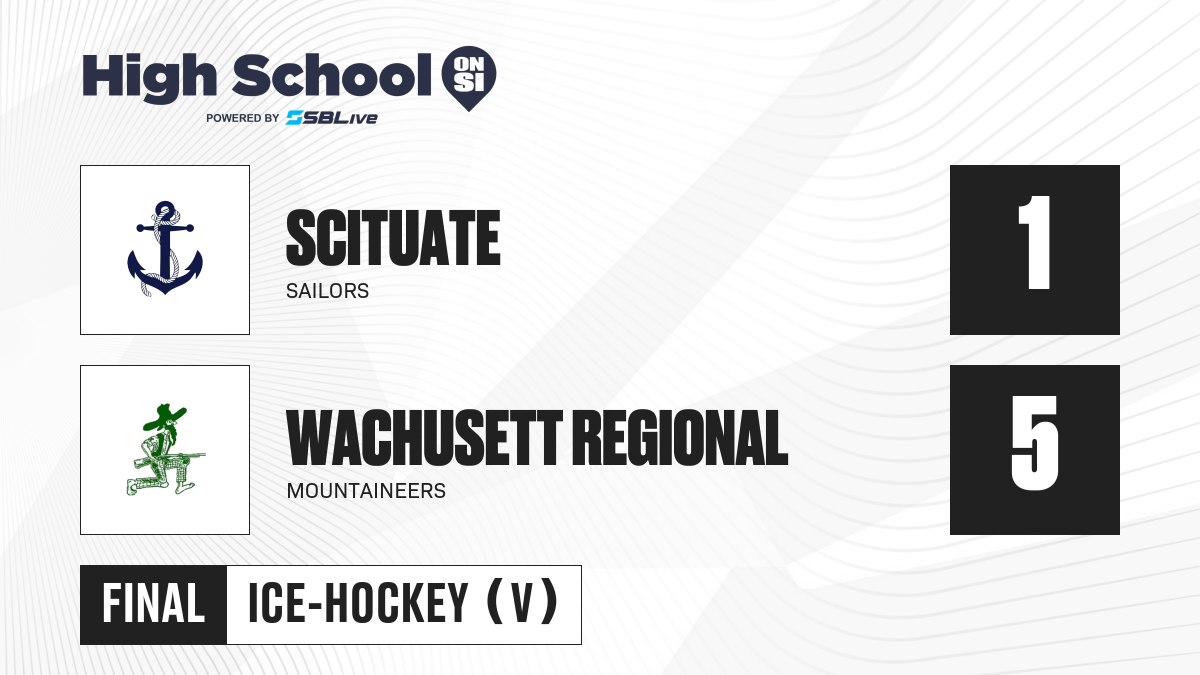 High School ON SI
POWERED BY SBLive

SCITUATE
SAILORS

1

WACHUSETT REGIONAL
MOUNTAINEERS

5

FINAL ICE-HOCKEY (V)